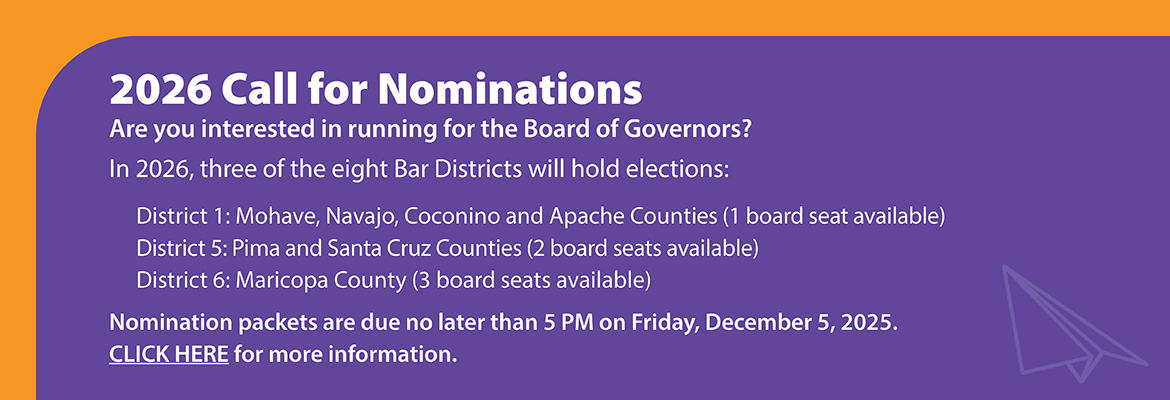 2026 Call for Nominations

Are you interested in running for the Board of Governors?

In 2026, three of the eight Bar Districts will hold elections:

District 1: Mohave, Navajo, Coconino and Apache Counties (1 board seat available)
District 5: Pima and Santa Cruz Counties (2 board seats available)
District 6: Maricopa County (3 board seats available)

Nomination packets are due no later than 5 PM on Friday, December 5, 2025.
CLICK HERE for more information.